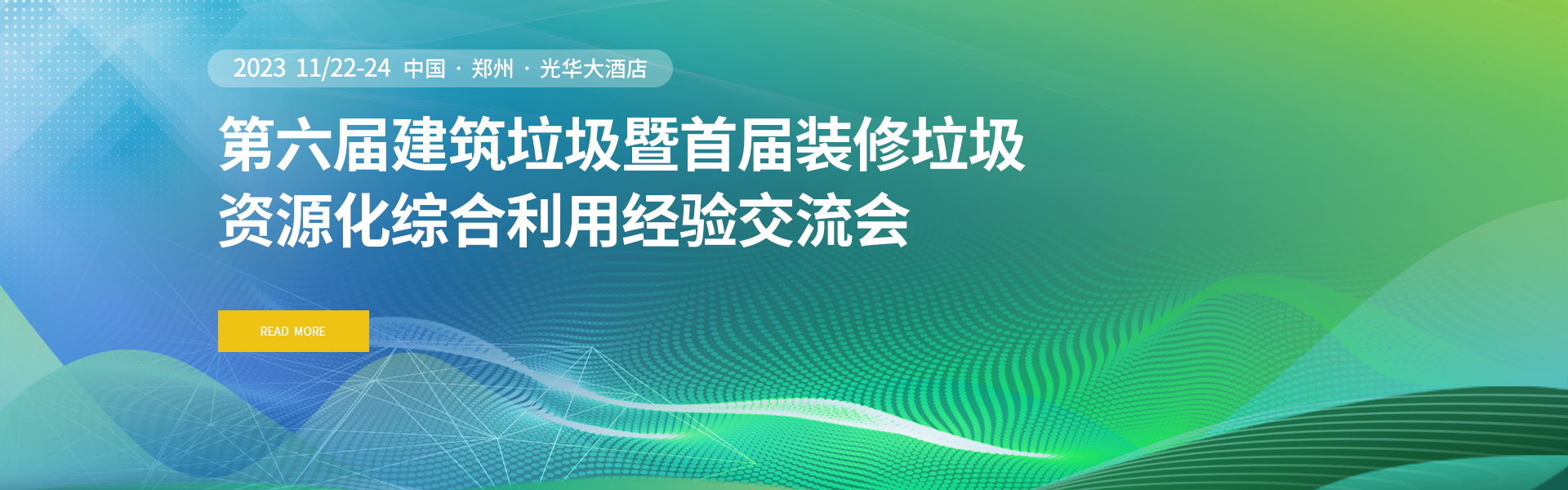 2023 11/22-24 中国 · 郑州 · 光华大酒店

第六届建筑垃圾暨首届装修垃圾资源化综合利用经验交流会

READ MORE